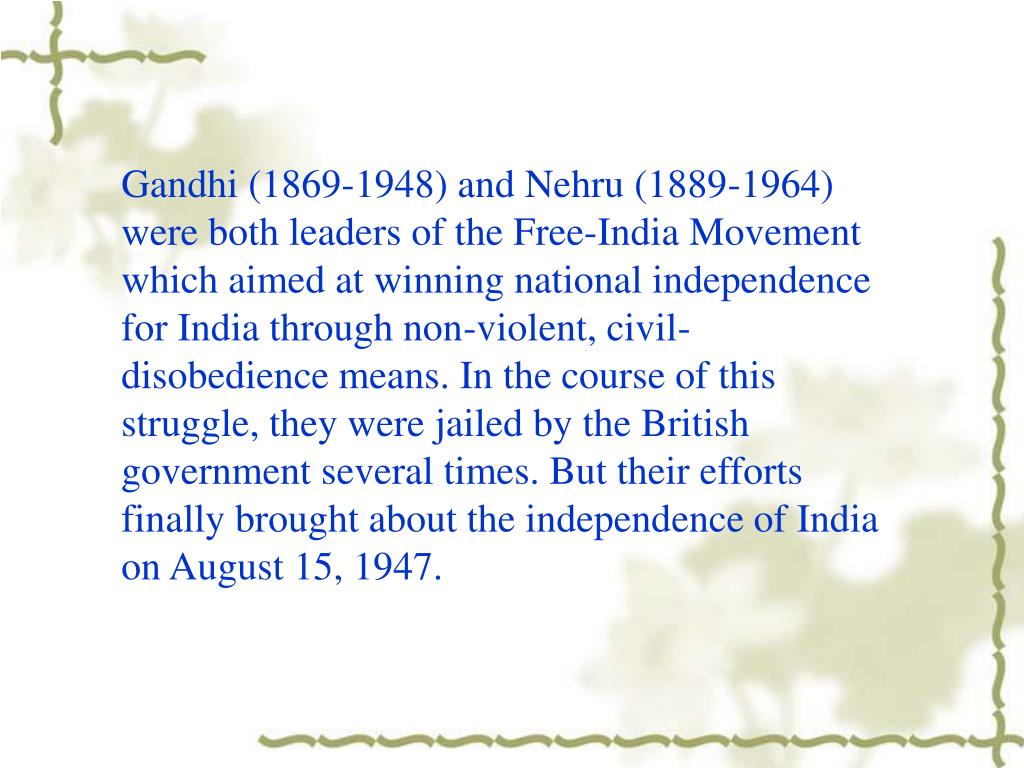 Gandhi (1869-1948) and Nehru (1889-1964) were both leaders of the Free-India Movement which aimed at winning national independence for India through non-violent, civil-disobedience means. In the course of this struggle, they were jailed by the British government several times. But their efforts finally brought about the independence of India on August 15, 1947.